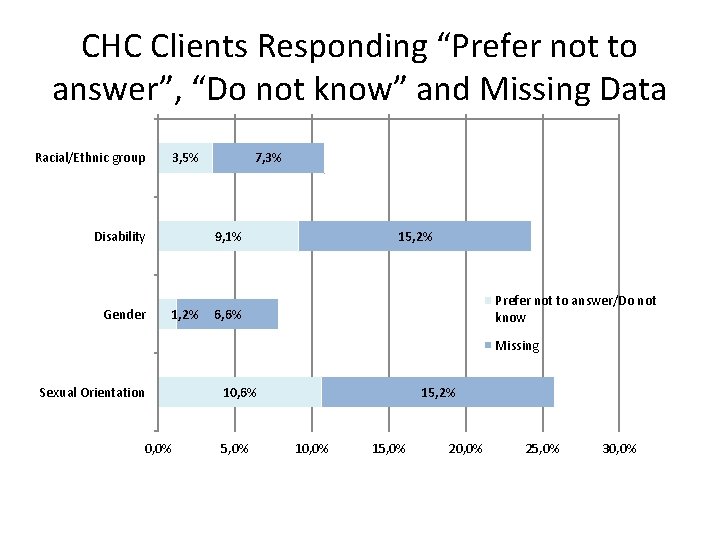 CHC Clients Responding “Prefer not to answer”, “Do not know” and Missing Data

Racial/Ethnic group 3,5% 7,3%

Disability 9,1% 15,2%

Gender 1,2% 6,6%

Sexual Orientation 10,6% 15,2%

Prefer not to answer/Do not know

Missing

0,0% 5,0% 10,0% 15,0% 20,0% 25,0% 30,0%